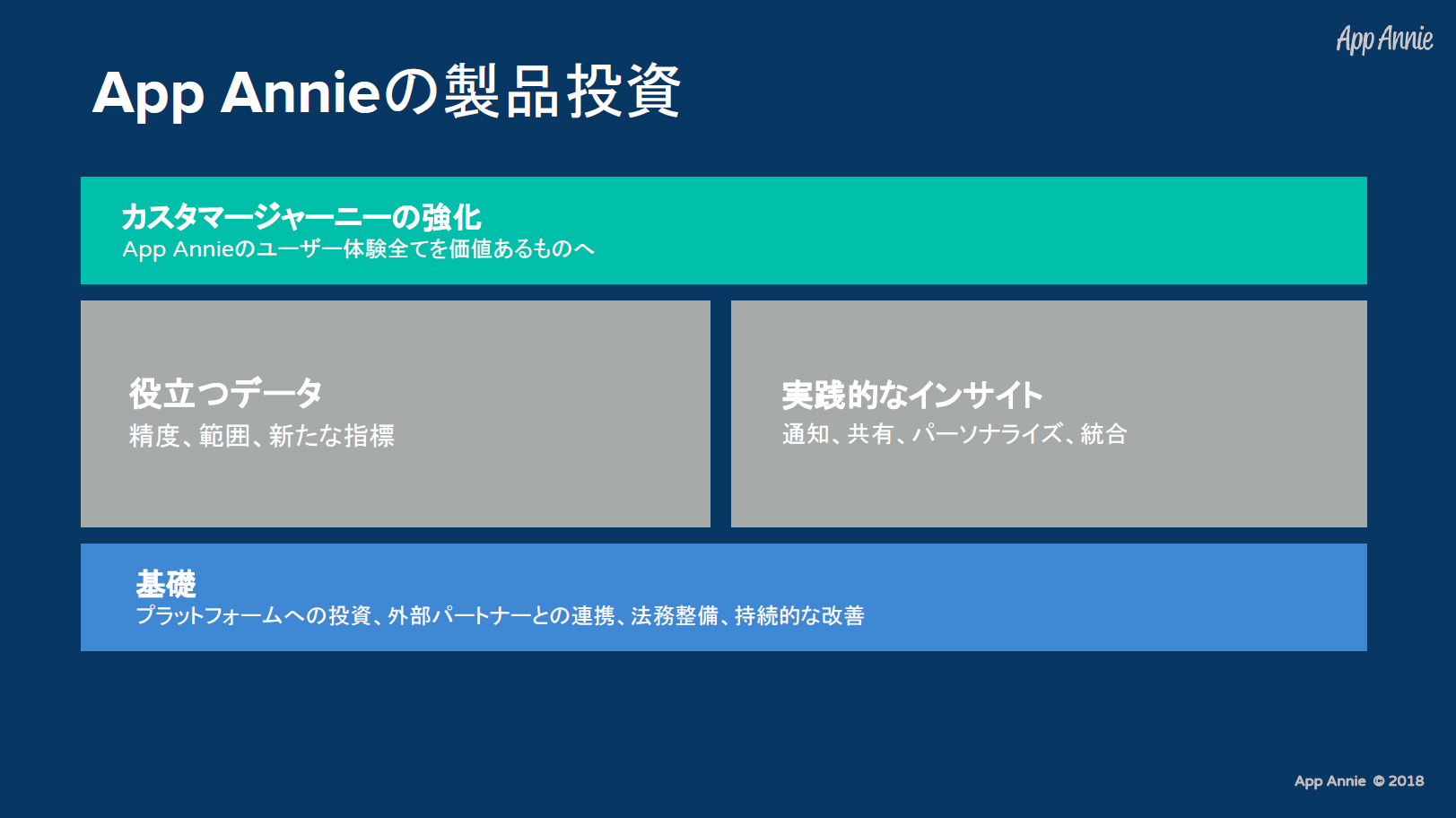 App Annie

App Annieの製品投資

カスタマージャーニーの強化
App Annieのユーザー体験全てを価値あるものへ

役立つデータ
精度、範囲、新たな指標

実践的なインサイト
通知、共有、パーソナライズ、統合

基礎
プラットフォームへの投資、外部パートナーとの連携、法務整備、持続的な改善

App Annie © 2018